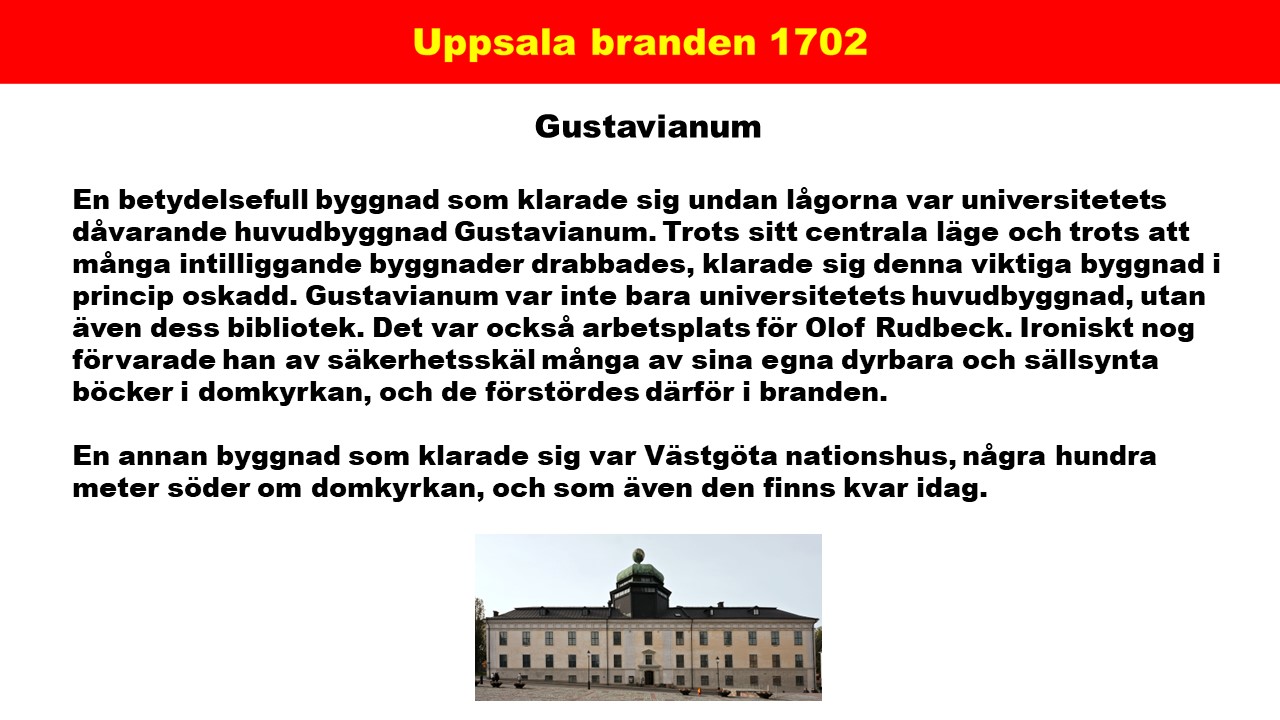 Uppsala branden 1702

Gustavianum

En betydelsefull byggnad som klarade sig undan lågorna var universitetets dåvarande huvudbyggnad Gustavianum. Trots sitt centrala läge och trots att många intilliggande byggnader drabbades, klarade sig denna viktiga byggnad i princip oskadd. Gustavianum var inte bara universitetets huvudbyggnad, utan även dess bibliotek. Det var också arbetsplats för Olof Rudbeck. Ironiskt nog förvarade han av säkerhetsskäl många av sina egna dyrbara och sällsynta böcker i domkyrkan, och de förstördes därför i branden.

En annan byggnad som klarade sig var Västgöta nationshus, några hundra meter söder om domkyrkan, och som även den finns kvar idag.